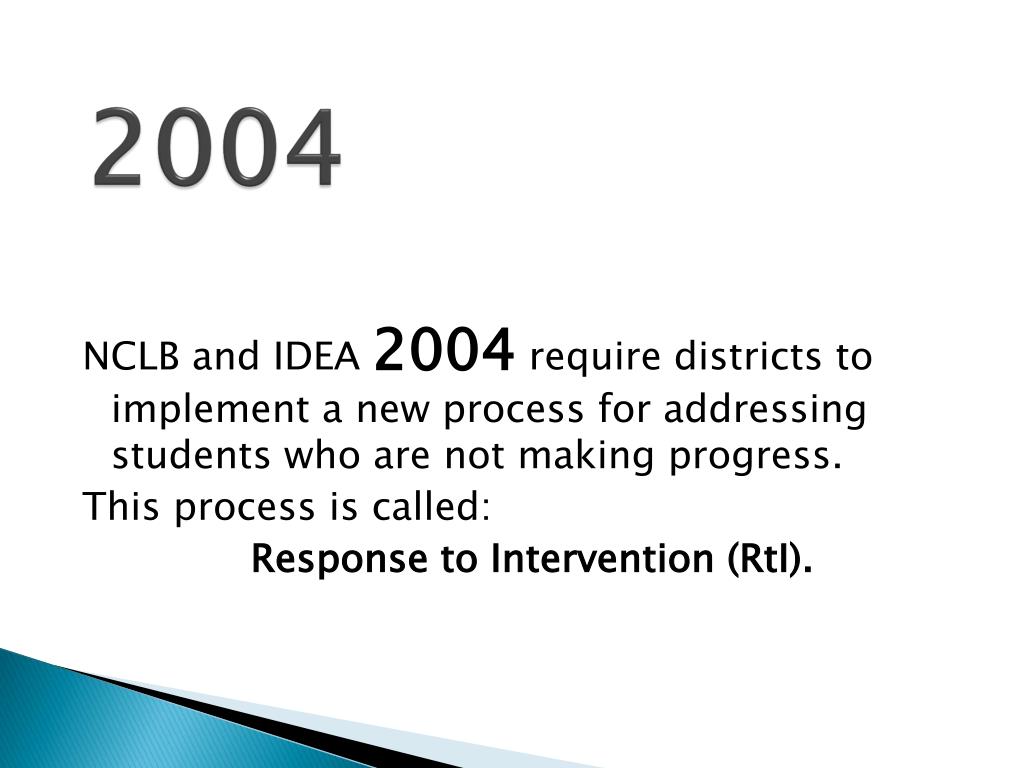 2004

NCLB and IDEA 2004 require districts to implement a new process for addressing students who are not making progress.

This process is called:

Response to Intervention (RtI).